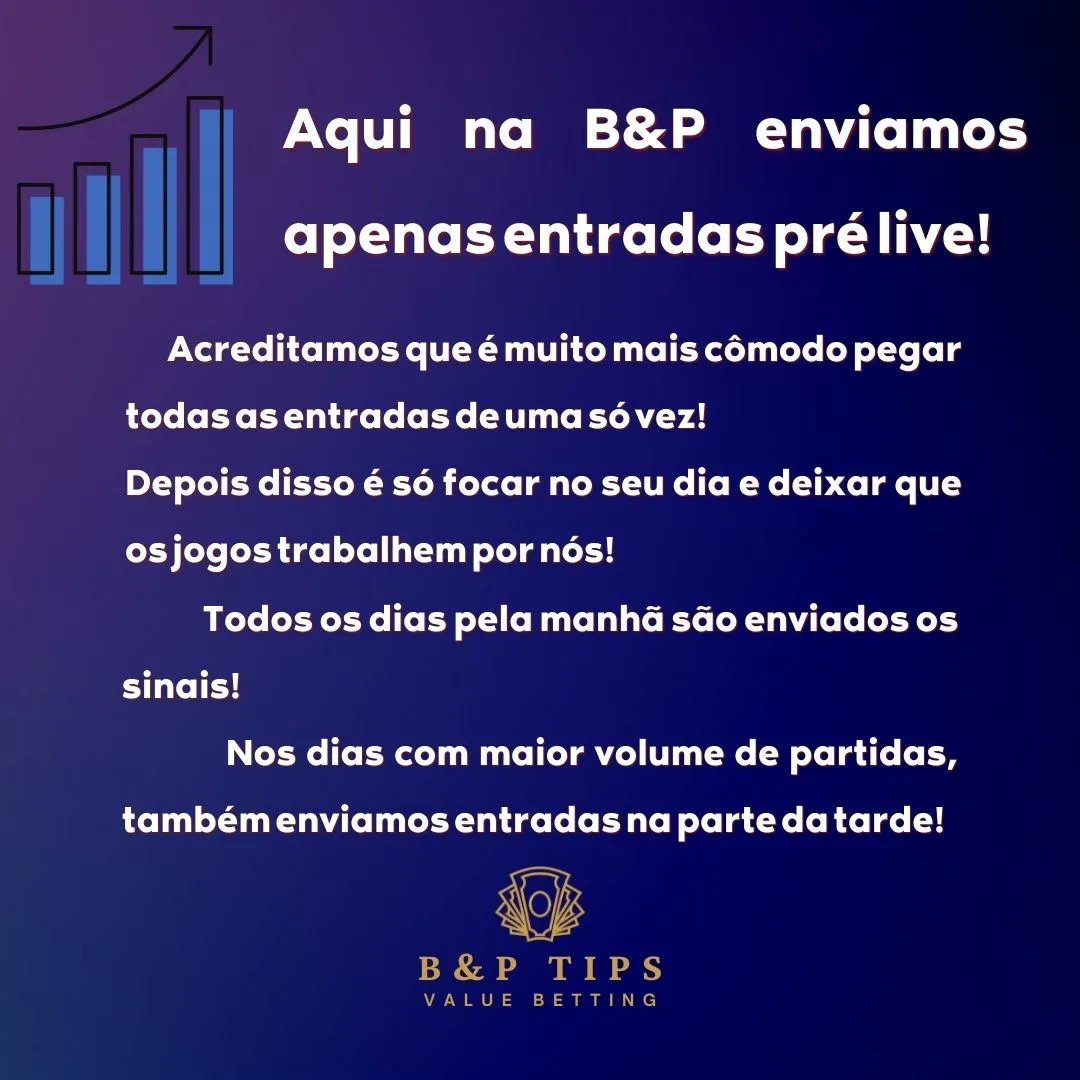 Aqui na B&P enviamos apenas entradas pré live!

Acreditamos que é muito mais cômodo pegar todas as entradas de uma só vez!
Depois disso é só focar no seu dia e deixar que os jogos trabalhem por nós!

Todos os dias pela manhã são enviados os sinais!

Nos dias com maior volume de partidas, também enviamos entradas na parte da tarde!

B&P TIPS
VALUE BETTING